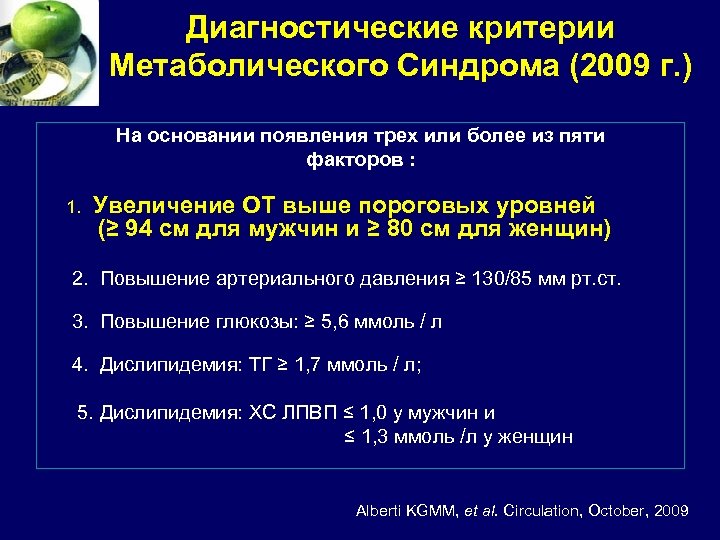 Диагностические критерии Метаболического Синдрома (2009 г.)

На основании появления трех или более из пяти факторов :

1. Увеличение ОТ выше пороговых уровней (≥ 94 см для мужчин и ≥ 80 см для женщин)

2. Повышение артериального давления ≥ 130/85 мм рт.ст.

3. Повышение глюкозы: ≥ 5,6 ммоль / л

4. Дислипидемия: ТГ ≥ 1,7 ммоль / л;

5. Дислипидемия: ХС ЛПВП ≤ 1,0 у мужчин и ≤ 1,3 ммоль /л у женщин

Alberti KGMM, et al. Circulation, October, 2009